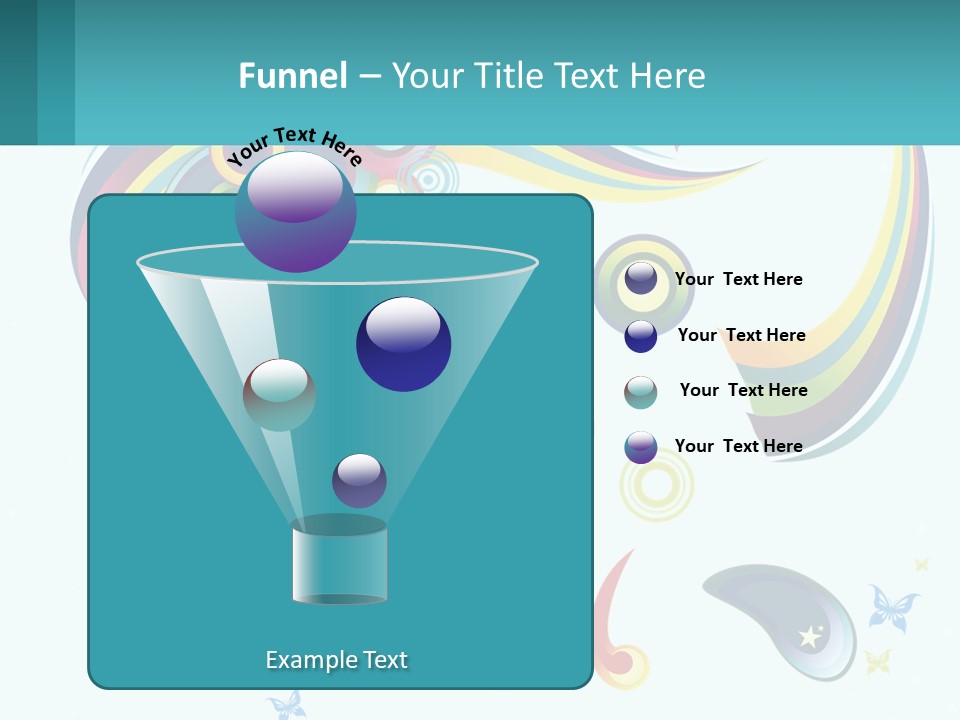 Funnel – Your Title Text Here

Your Text Here

Your Text Here

Your Text Here

Your Text Here

Your Text Here

Example Text